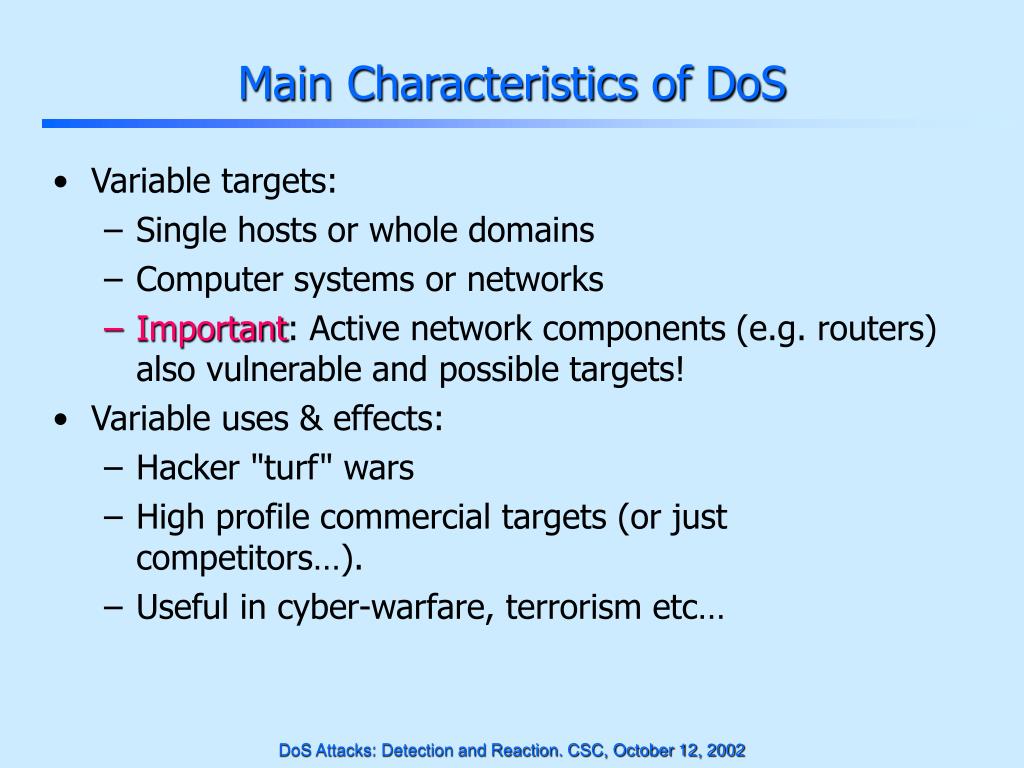 Main Characteristics of DoS

• Variable targets:
– Single hosts or whole domains
– Computer systems or networks
– Important: Active network components (e.g. routers) also vulnerable and possible targets!
• Variable uses & effects:
– Hacker "turf" wars
– High profile commercial targets (or just competitors…).
– Useful in cyber-warfare, terrorism etc…

DoS Attacks: Detection and Reaction. CSC, October 12, 2002